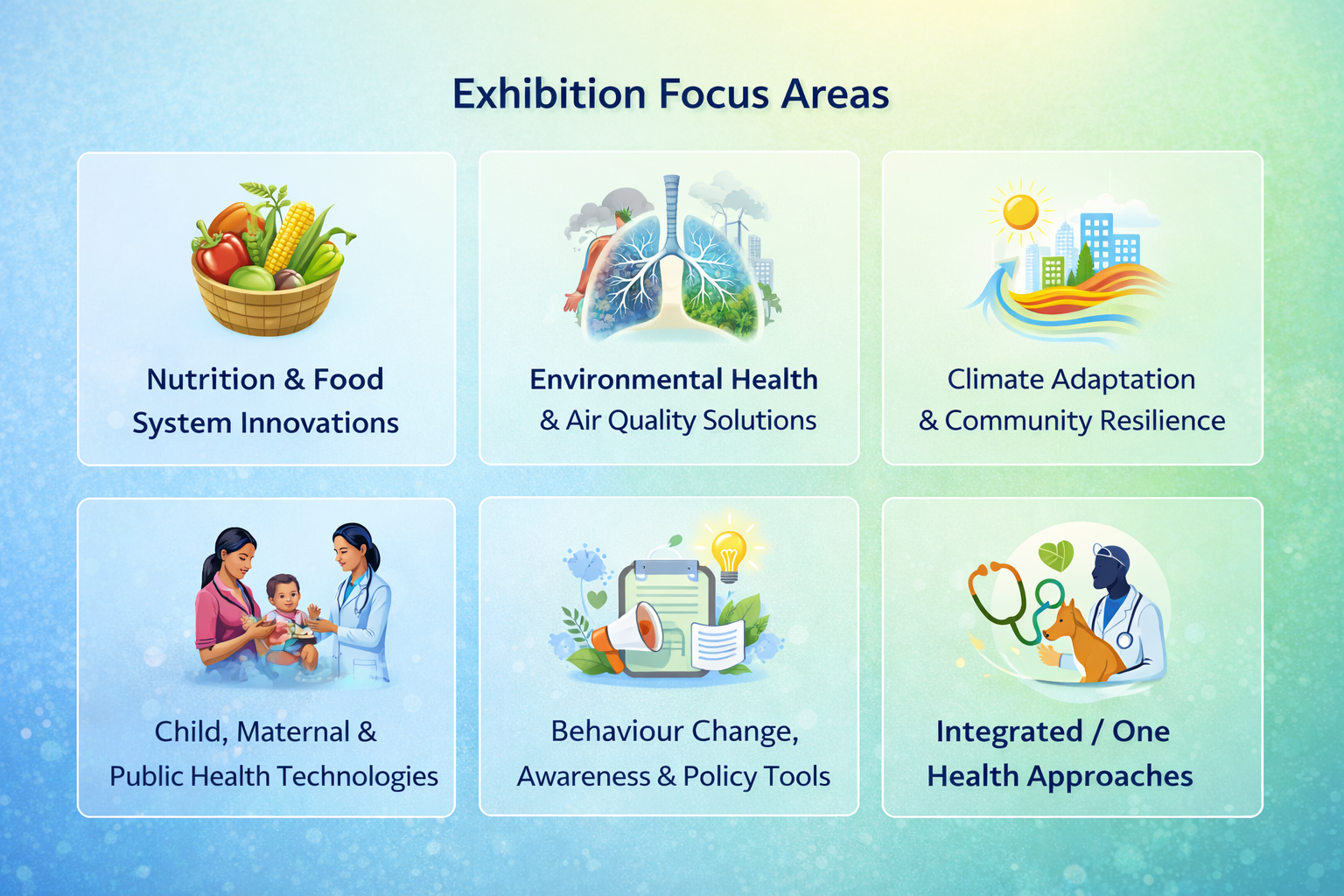 Exhibition Focus Areas

Nutrition & Food System Innovations

Environmental Health & Air Quality Solutions

Climate Adaptation & Community Resilience

Child, Maternal & Public Health Technologies

Behaviour Change, Awareness & Policy Tools

Integrated / One Health Approaches